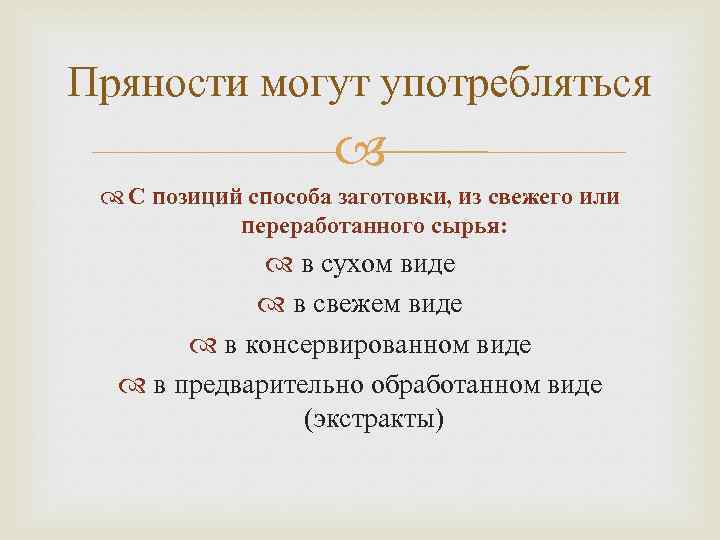 Пряности могут употребляться

С позиций способа заготовки, из свежего или переработанного сырья:

в сухом виде

в свежем виде

в консервированном виде

в предварительно обработанном виде (экстракты)